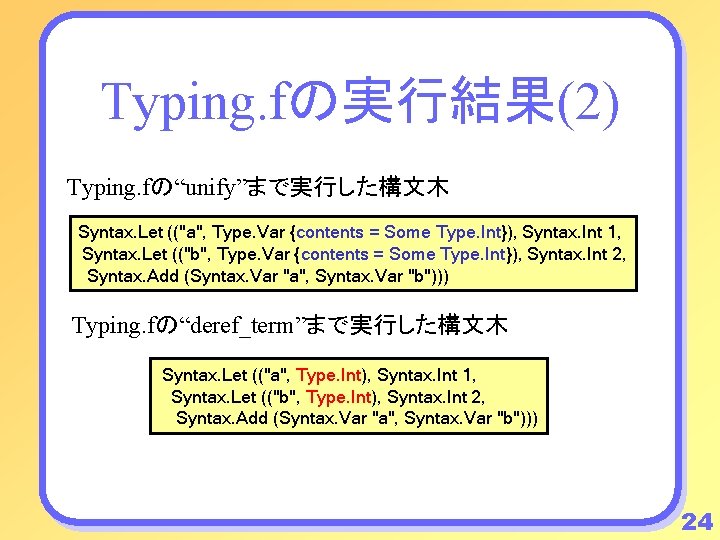 Typing.fの実行結果(2)

Typing.fの“unify”まで実行した構文木

Syntax.Let (("a", Type.Var {contents = Some Type.Int}), Syntax.Int 1,
Syntax.Let (("b", Type.Var {contents = Some Type.Int}), Syntax.Int 2,
Syntax.Add (Syntax.Var "a", Syntax.Var "b")))

Typing.fの“deref_term”まで実行した構文木

Syntax.Let (("a", Type.Int), Syntax.Int 1,
Syntax.Let (("b", Type.Int), Syntax.Int 2,
Syntax.Add (Syntax.Var "a", Syntax.Var "b")))

24